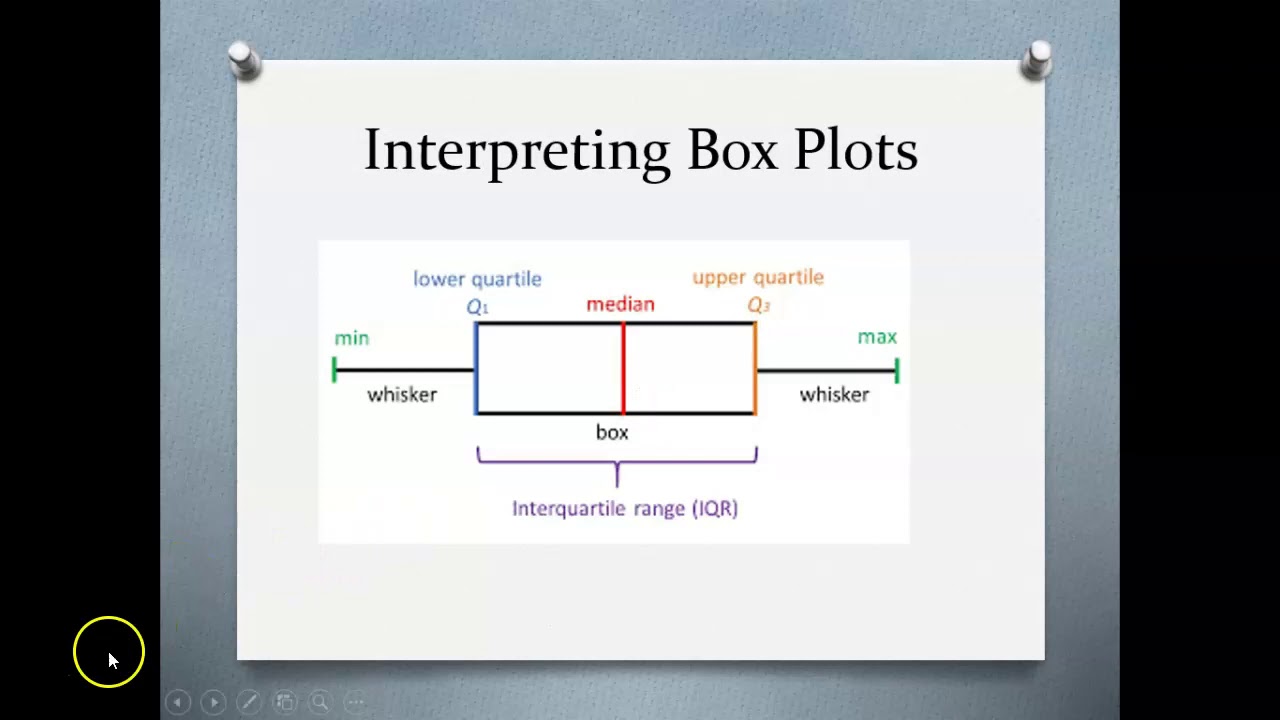 Interpreting Box Plots

lower quartile
$Q_1$
median
upper quartile
$Q_3$
min
max
whisker
whisker
box
Interquartile range (IQR)